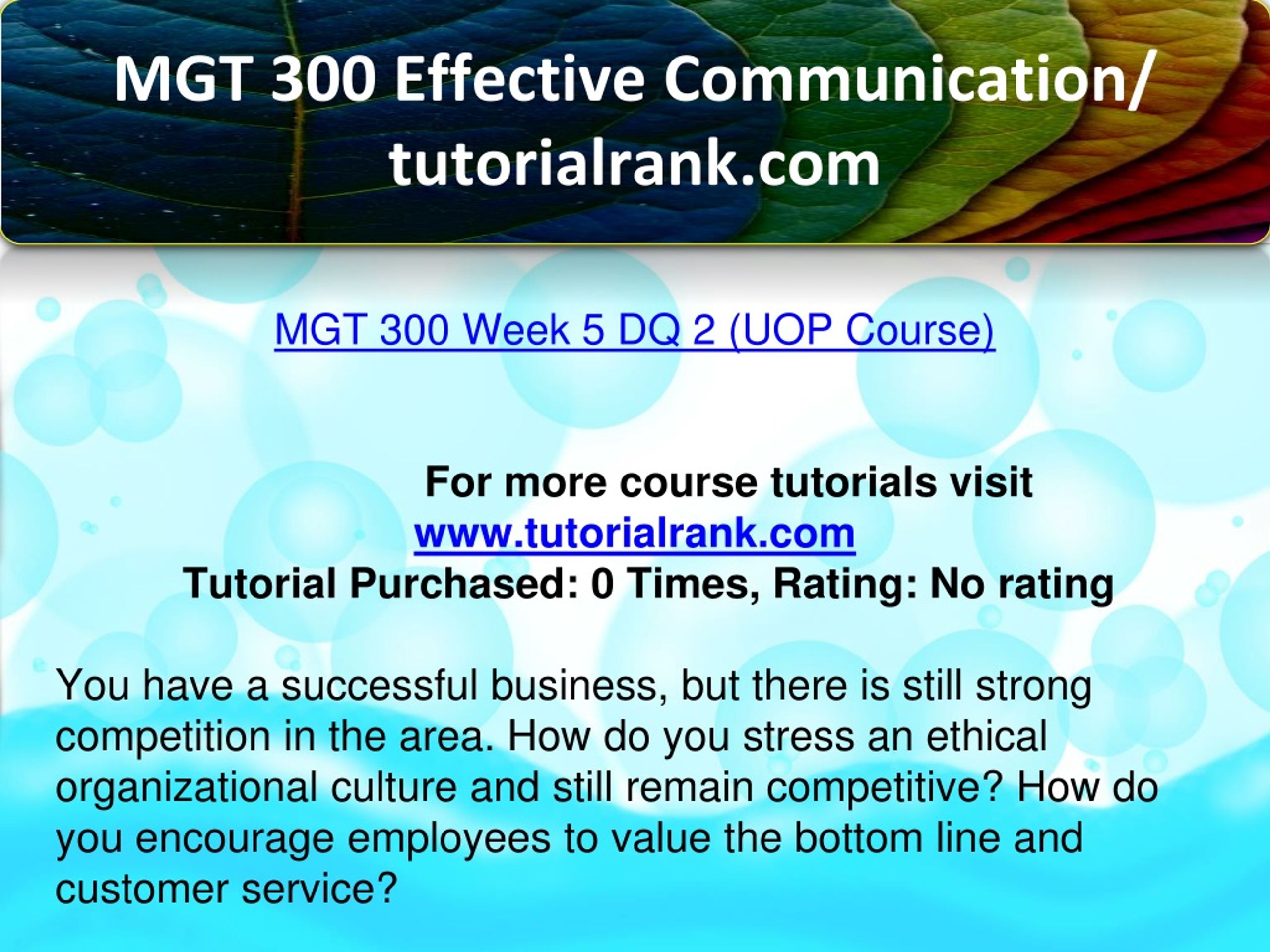 MGT 300 Effective Communication/ tutorialrank.com

MGT 300 Week 5 DQ 2 (UOP Course)

For more course tutorials visit
www.tutorialrank.com
Tutorial Purchased: 0 Times, Rating: No rating

You have a successful business, but there is still strong competition in the area. How do you stress an ethical organizational culture and still remain competitive? How do you encourage employees to value the bottom line and customer service?